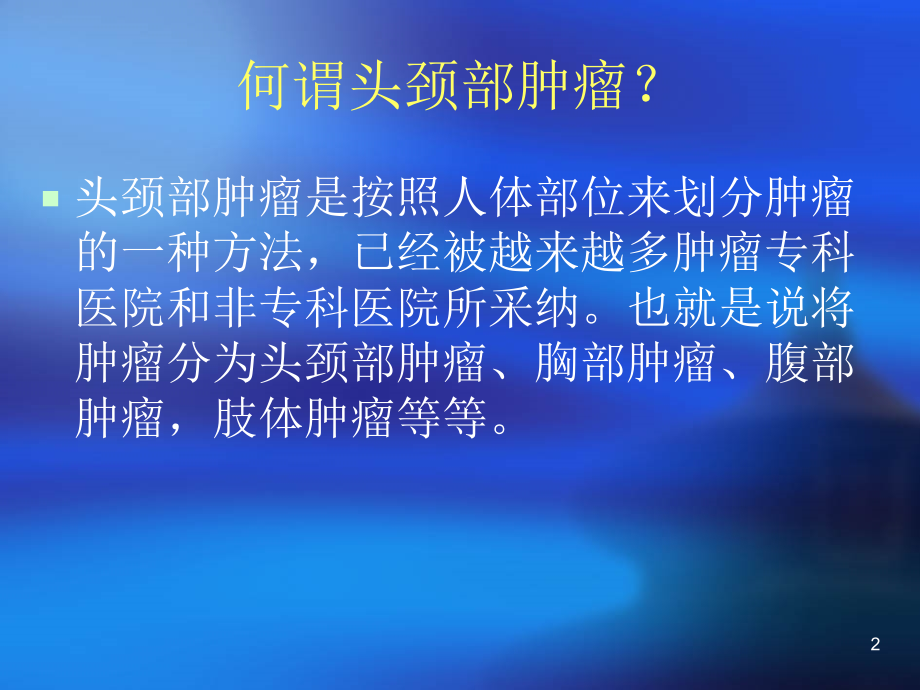 何谓头颈部肿瘤？

头颈部肿瘤是按照人体部位来划分肿瘤的一种方法，已经被越来越多肿瘤专科医院和非专科医院所采纳。也就是说将肿瘤分为头颈部肿瘤、胸部肿瘤、腹部肿瘤，肢体肿瘤等等。

2